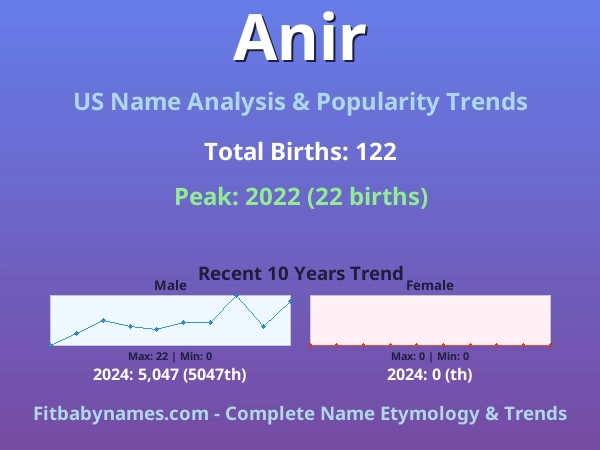 Anir

US Name Analysis & Popularity Trends

Total Births: 122

Peak: 2022 (22 births)

Recent 10 Years Trend

Male

Max: 22 | Min: 0

2024: 5,047 (5047th)

Female

Max: 0 | Min: 0

2024: 0 (th)

Fitbabynames.com - Complete Name Etymology & Trends